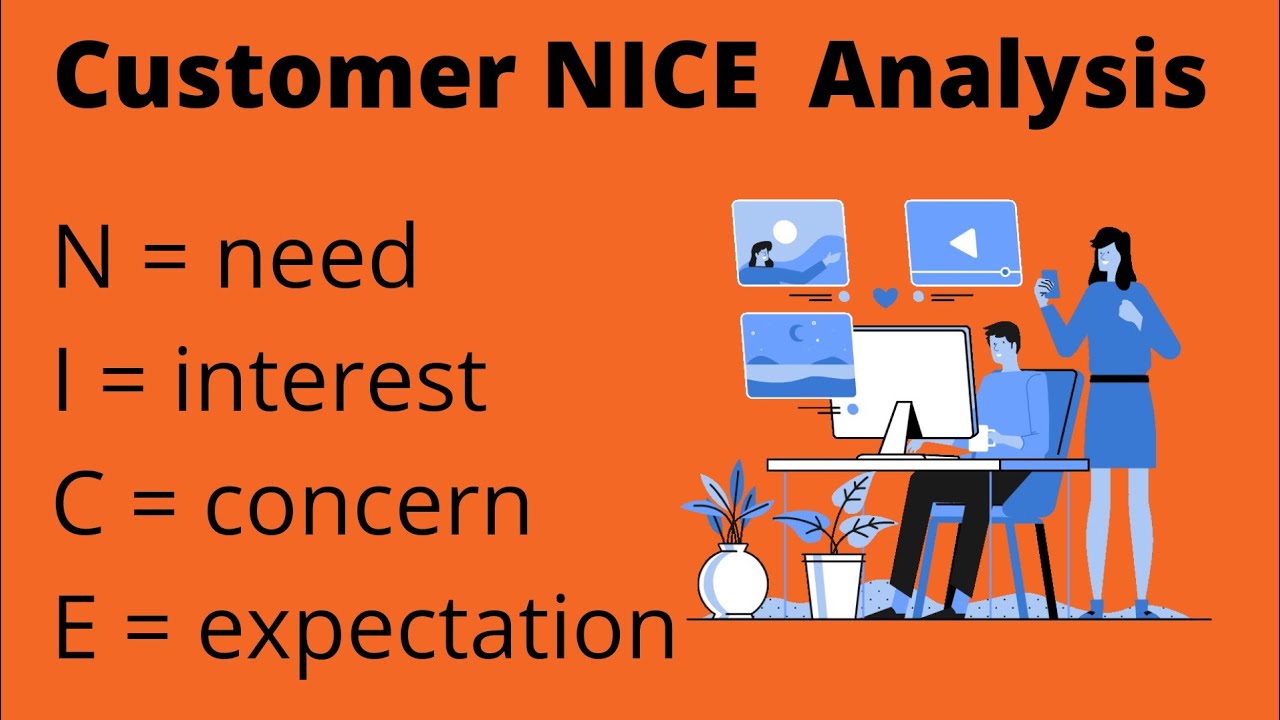 Customer NICE Analysis

N = need
I = interest
C = concern
E = expectation